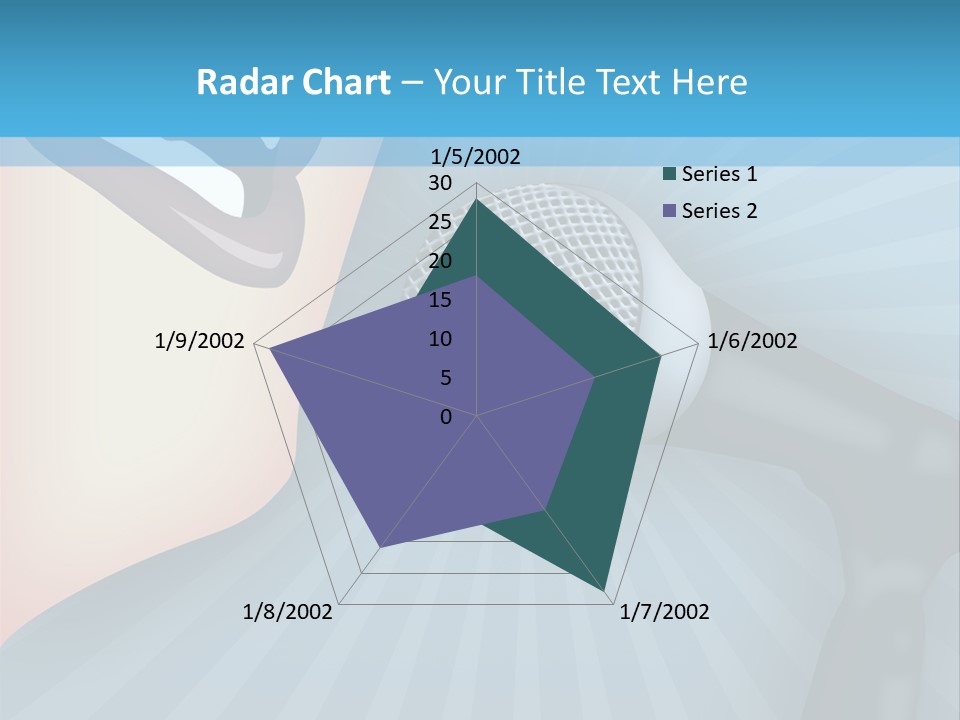 Radar Chart – Your Title Text Here

1/5/2002

30
25
20
15
10
5
0

1/6/2002
1/7/2002
1/8/2002
1/9/2002

Series 1
Series 2